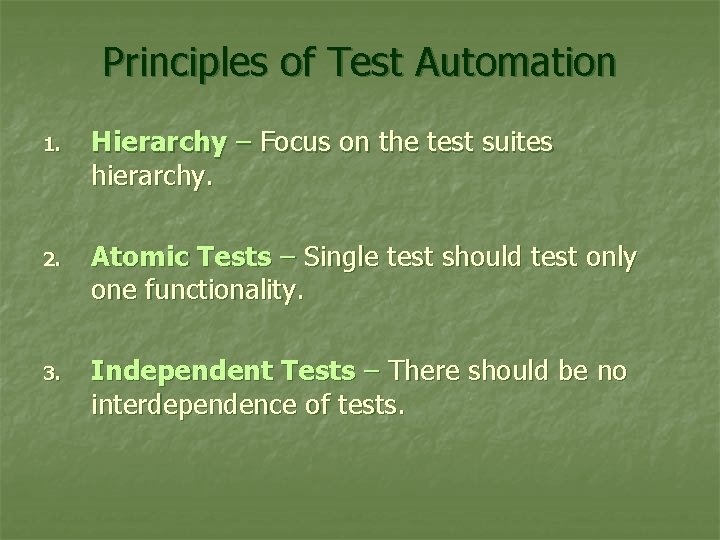 Principles of Test Automation

1. Hierarchy – Focus on the test suites hierarchy.

2. Atomic Tests – Single test should test only one functionality.

3. Independent Tests – There should be no interdependence of tests.